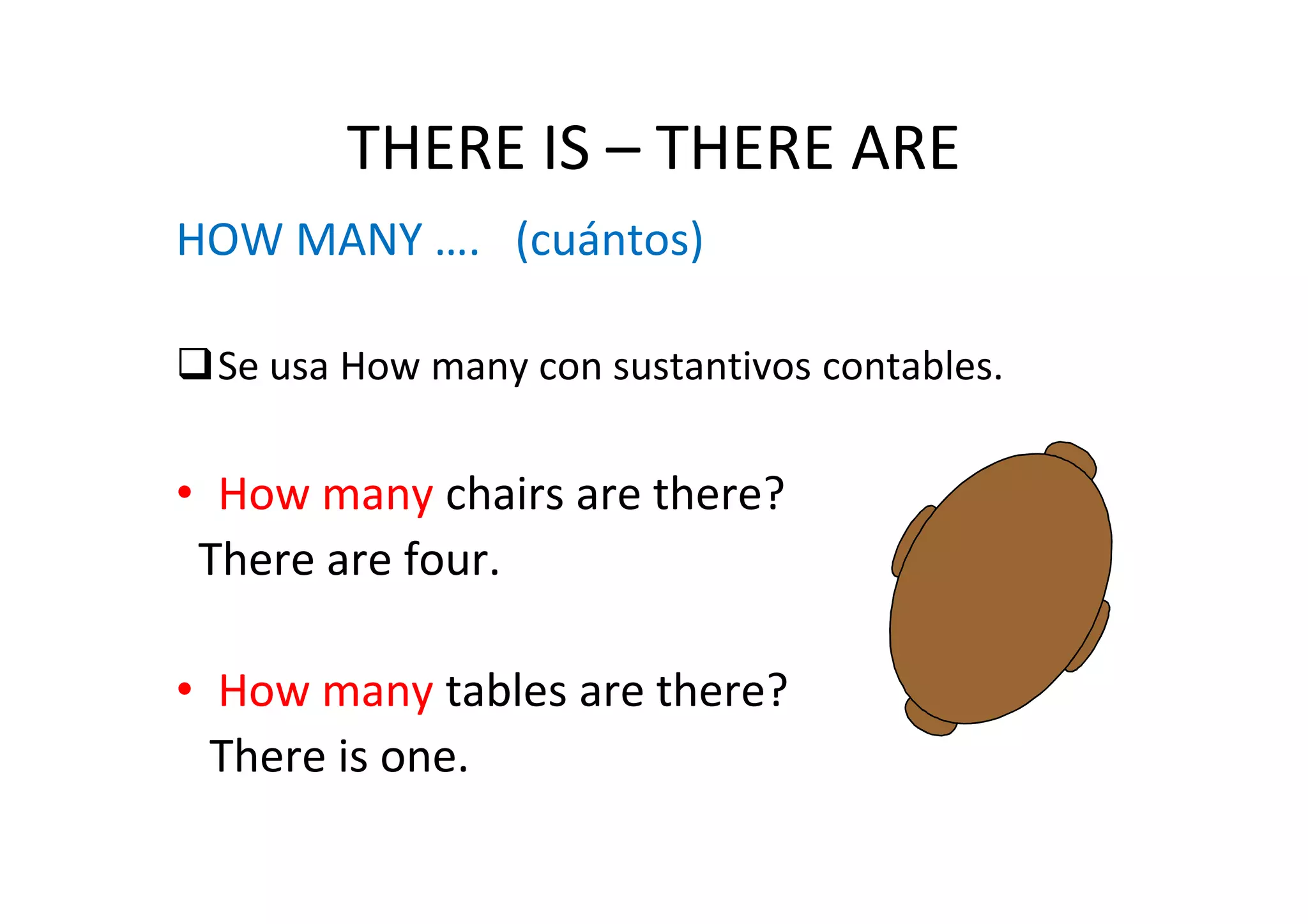 THERE IS – THERE ARE

HOW MANY …. (cuántos)

❑ Se usa How many con sustantivos contables.

• How many chairs are there?
There are four.

• How many tables are there?
There is one.